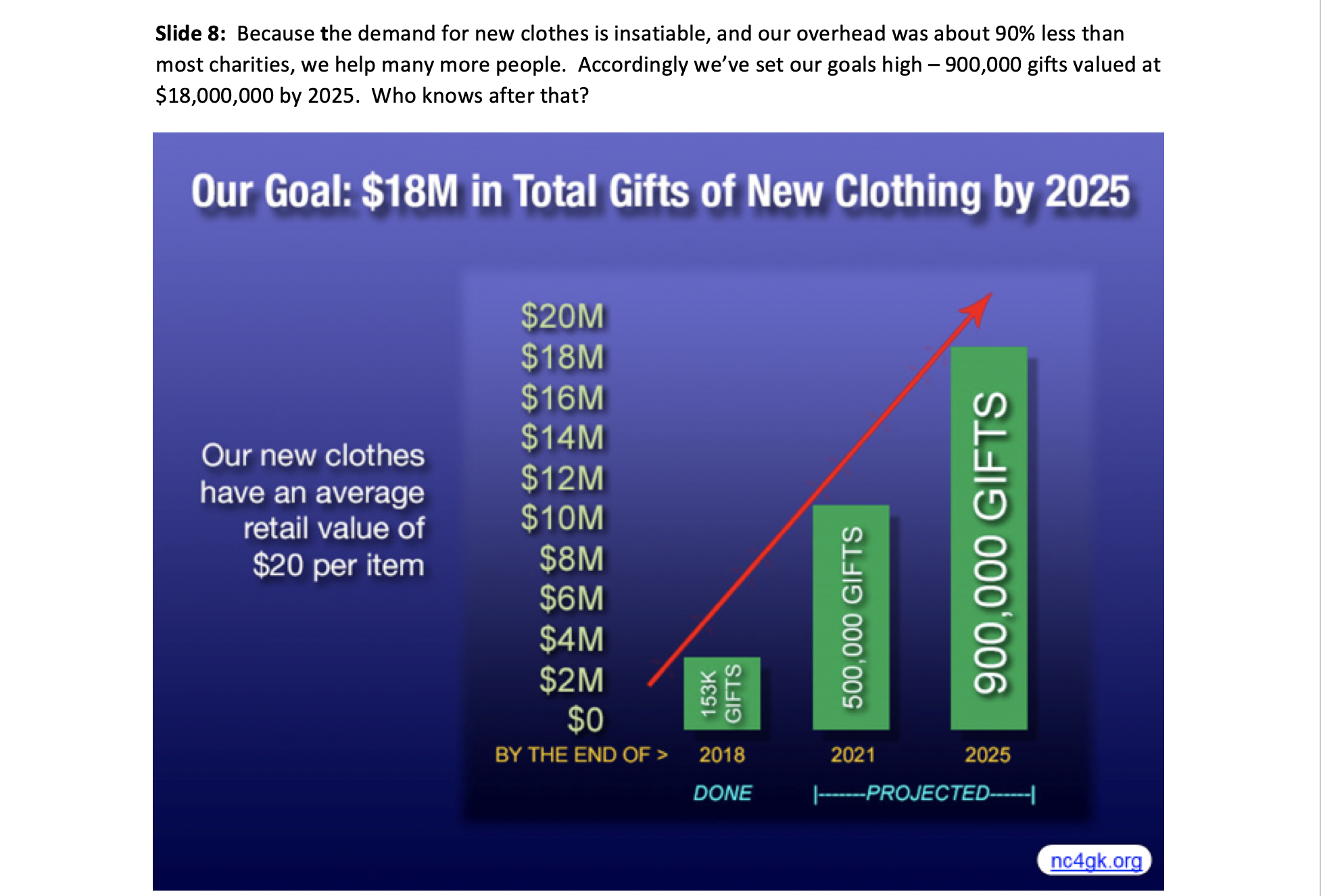 **Slide 8:** Because the demand for new clothes is insatiable, and our overhead was about 90% less than most charities, we help many more people. Accordingly we've set our goals high – 900,000 gifts valued at $18,000,000 by 2025. Who knows after that?

Our Goal: $18M in Total Gifts of New Clothing by 2025

Our new clothes have an average retail value of $20 per item

$20M
$18M
$16M
$14M
$12M
$10M
$8M
$6M
$4M
$2M
$0

153K GIFTS
500,000 GIFTS
900,000 GIFTS

BY THE END OF > 2018 2021 2025

DONE |-------PROJECTED------|

nc4gk.org